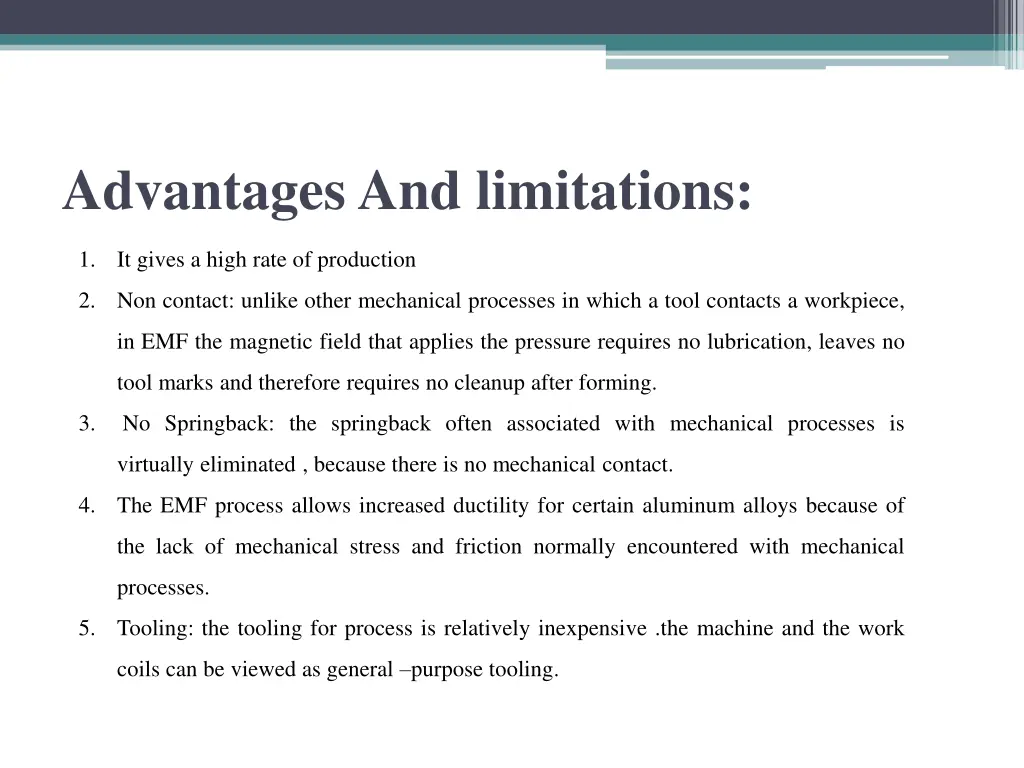 Advantages And limitations:

1. It gives a high rate of production
2. Non contact: unlike other mechanical processes in which a tool contacts a workpiece, in EMF the magnetic field that applies the pressure requires no lubrication, leaves no tool marks and therefore requires no cleanup after forming.
3. No Springback: the springback often associated with mechanical processes is virtually eliminated , because there is no mechanical contact.
4. The EMF process allows increased ductility for certain aluminum alloys because of the lack of mechanical stress and friction normally encountered with mechanical processes.
5. Tooling: the tooling for process is relatively inexpensive .the machine and the work coils can be viewed as general –purpose tooling.